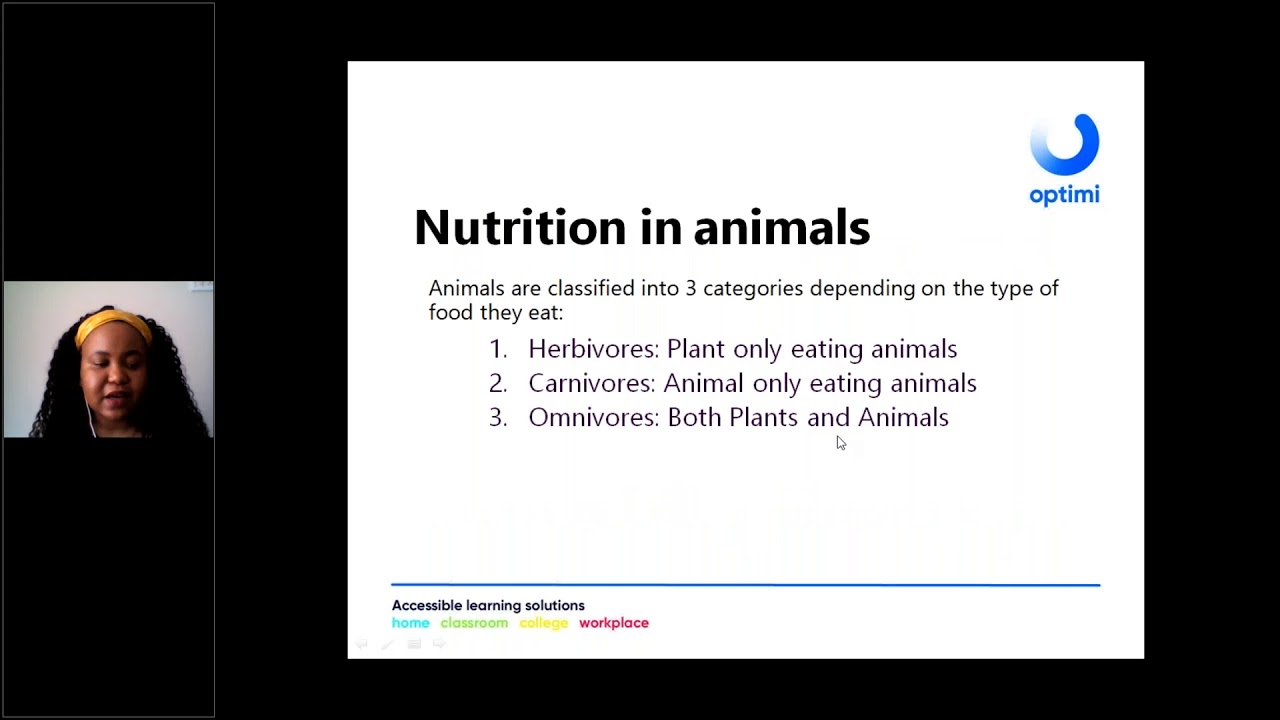 optimi

Nutrition in animals

Animals are classified into 3 categories depending on the type of food they eat:

1. Herbivores: Plant only eating animals
2. Carnivores: Animal only eating animals
3. Omnivores: Both Plants and Animals

Accessible learning solutions
home classroom college workplace